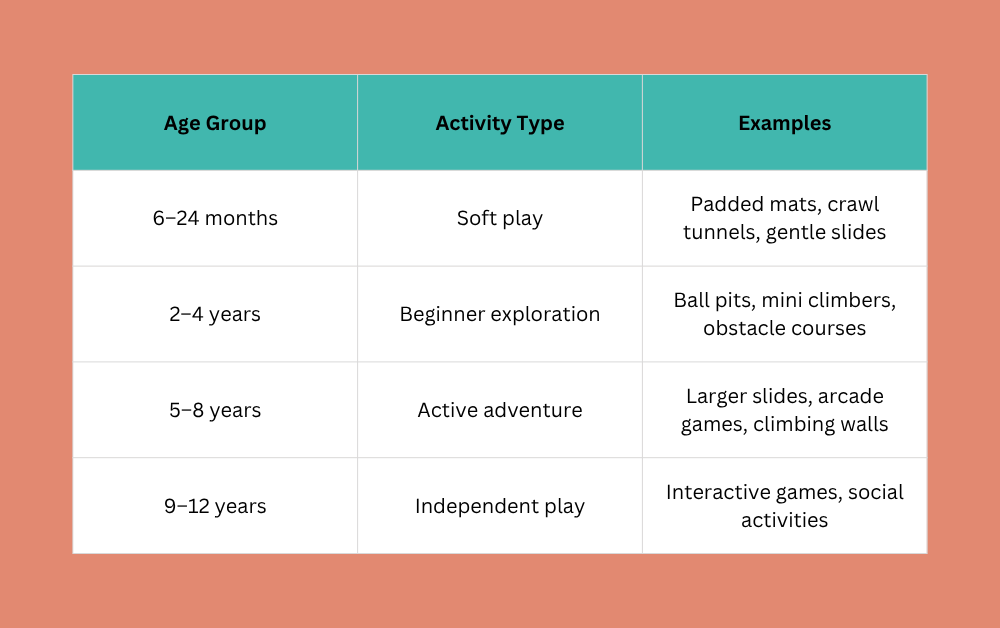 | Age Group | Activity Type | Examples |
|---|---|---|
| 6–24 months | Soft play | Padded mats, crawl tunnels, gentle slides |
| 2–4 years | Beginner exploration | Ball pits, mini climbers, obstacle courses |
| 5–8 years | Active adventure | Larger slides, arcade games, climbing walls |
| 9–12 years | Independent play | Interactive games, social activities |